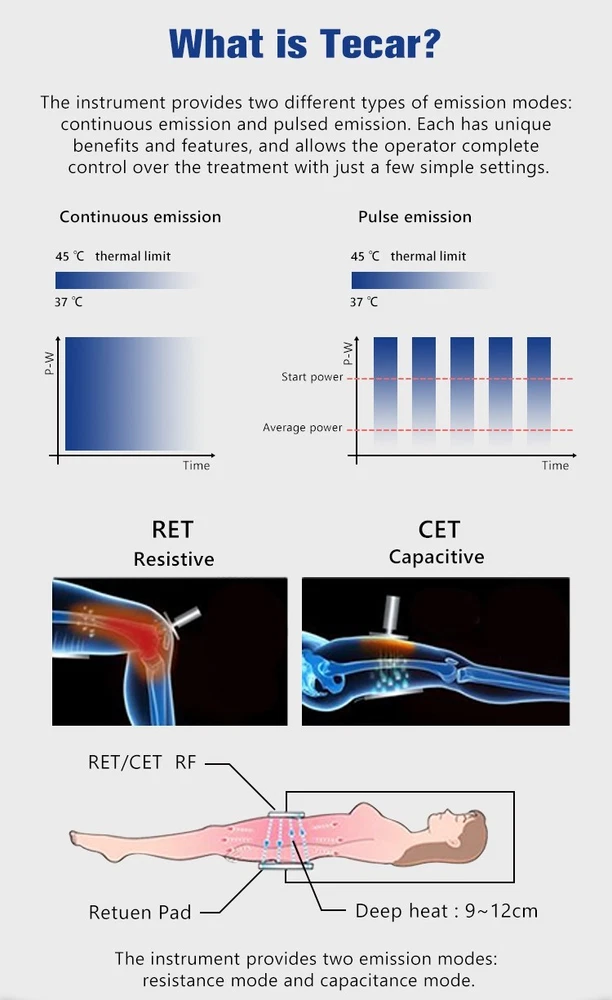 What is Tecar?

The instrument provides two different types of emission modes: continuous emission and pulsed emission. Each has unique benefits and features, and allows the operator complete control over the treatment with just a few simple settings.

Continuous emission

45 ℃ thermal limit

37 ℃

P-W

Time

Pulse emission

45 ℃ thermal limit

37 ℃

P-W

Start power

Average power

Time

RET
Resistive

CET
Capacitive

RET/CET RF

Retuen Pad

Deep heat : 9~12cm

The instrument provides two emission modes: resistance mode and capacitance mode.